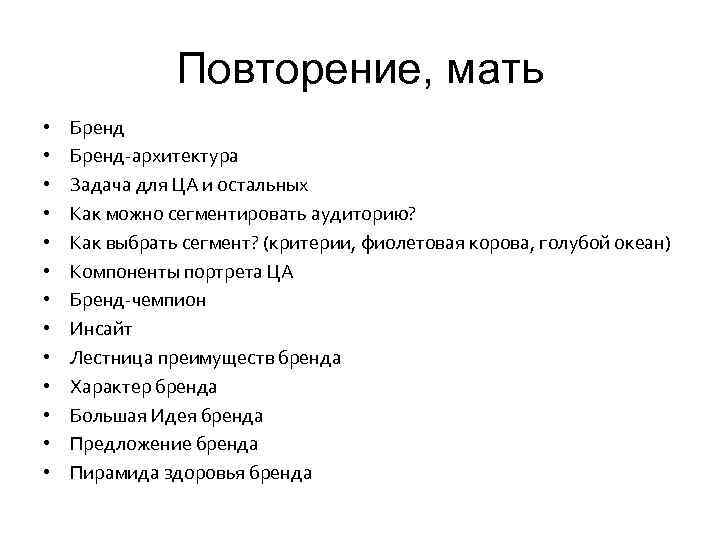 Повторение, мать

• Бренд
• Бренд-архитектура
• Задача для ЦА и остальных
• Как можно сегментировать аудиторию?
• Как выбрать сегмент? (критерии, фиолетовая корова, голубой океан)
• Компоненты портрета ЦА
• Бренд-чемпион
• Инсайт
• Лестница преимуществ бренда
• Характер бренда
• Большая Идея бренда
• Предложение бренда
• Пирамида здоровья бренда